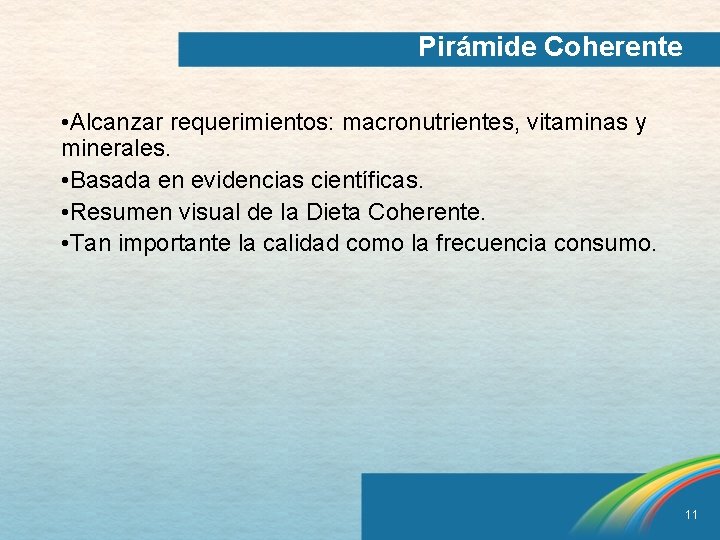 Pirámide Coherente

•Alcanzar requerimientos: macronutrientes, vitaminas y minerales.

•Basada en evidencias científicas.

•Resumen visual de la Dieta Coherente.

•Tan importante la calidad como la frecuencia consumo.

11